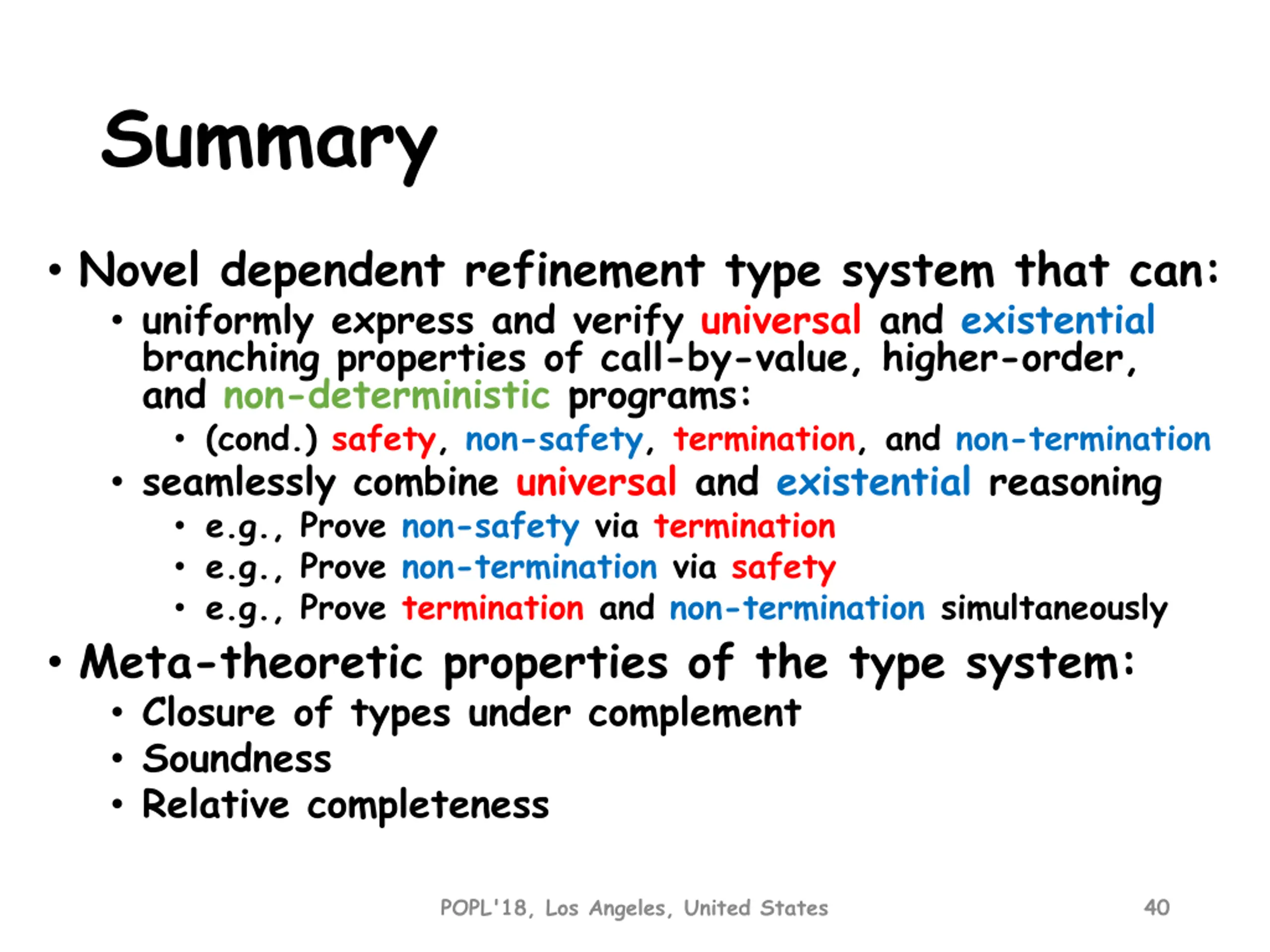 Summary

• Novel dependent refinement type system that can:
  • uniformly express and verify universal and existential branching properties of call-by-value, higher-order, and non-deterministic programs:
    • (cond.) safety, non-safety, termination, and non-termination
  • seamlessly combine universal and existential reasoning
    • e.g., Prove non-safety via termination
    • e.g., Prove non-termination via safety
    • e.g., Prove termination and non-termination simultaneously
• Meta-theoretic properties of the type system:
  • Closure of types under complement
  • Soundness
  • Relative completeness

POPL'18, Los Angeles, United States

40